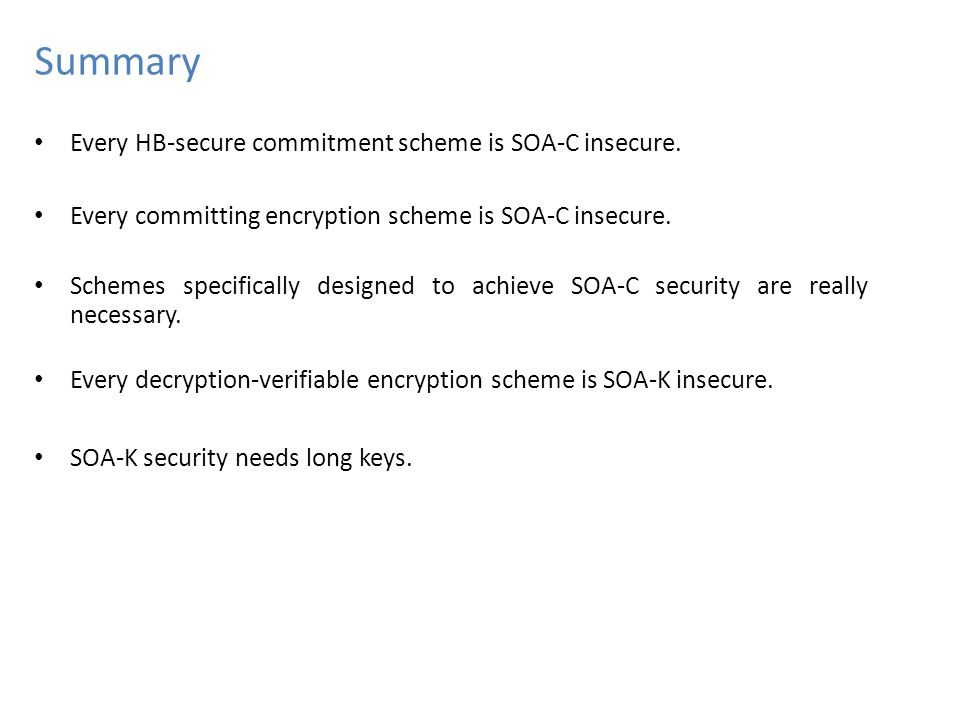 Summary

• Every HB-secure commitment scheme is SOA-C insecure.

• Every committing encryption scheme is SOA-C insecure.

• Schemes specifically designed to achieve SOA-C security are really necessary.

• Every decryption-verifiable encryption scheme is SOA-K insecure.

• SOA-K security needs long keys.